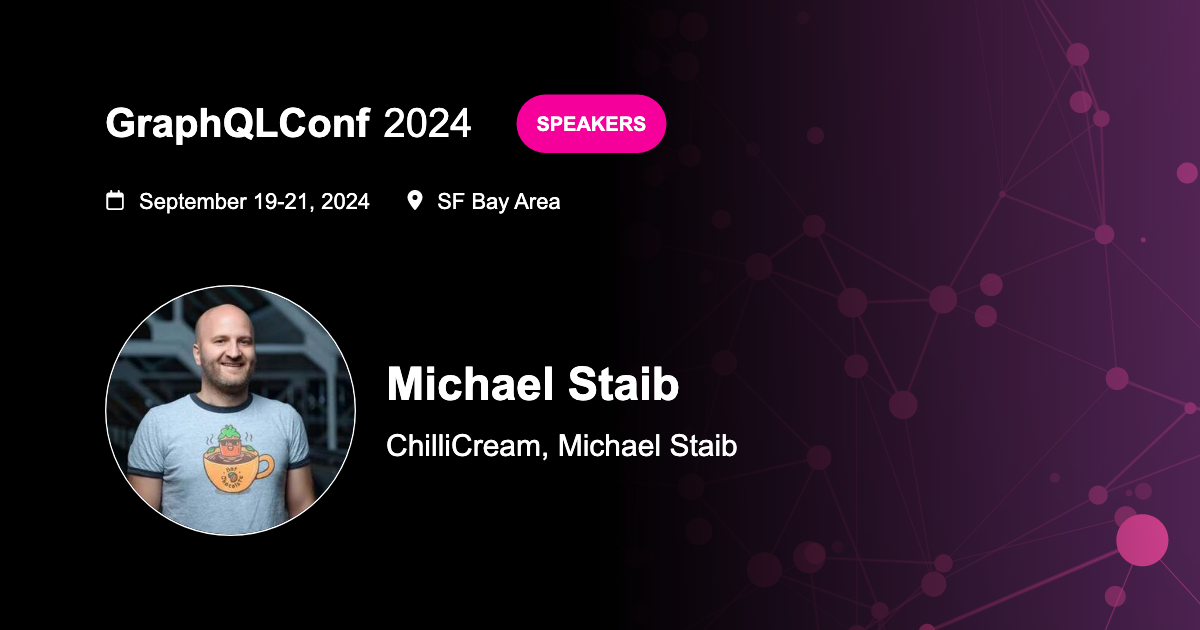 GraphQLConf 2024

SPEAKERS

September 19-21, 2024 SF Bay Area

Michael Staib

ChilliCream, Michael Staib